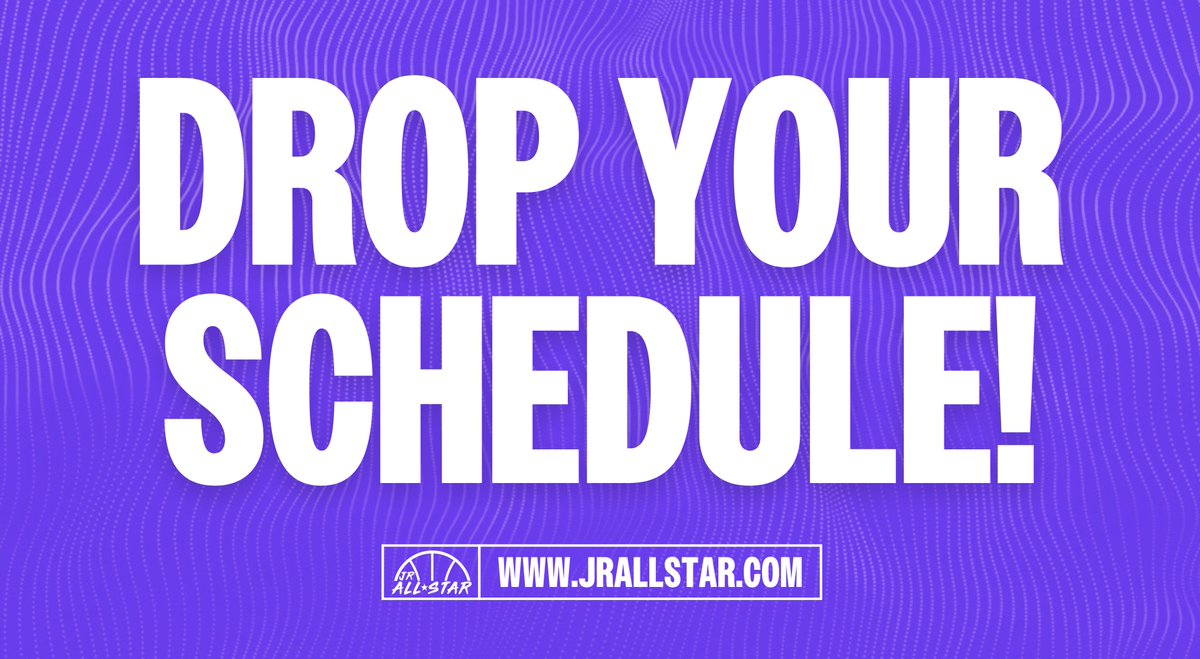 DROP YOUR SCHEDULE!

JR ALL★STAR

WWW.JRALLSTAR.COM